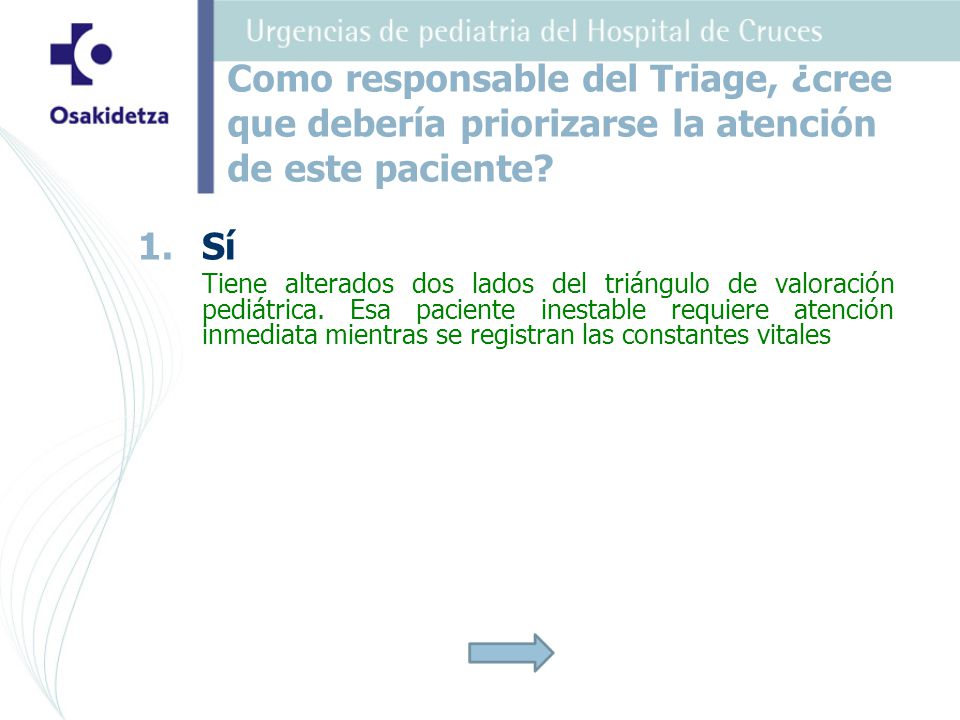 Osakidetza

Urgencias de pediatria del Hospital de Cruces

Como responsable del Triage, ¿cree que debería priorizarse la atención de este paciente?

1. Sí

Tiene alterados dos lados del triángulo de valoración pediátrica. Esa paciente inestable requiere atención inmediata mientras se registran las constantes vitales